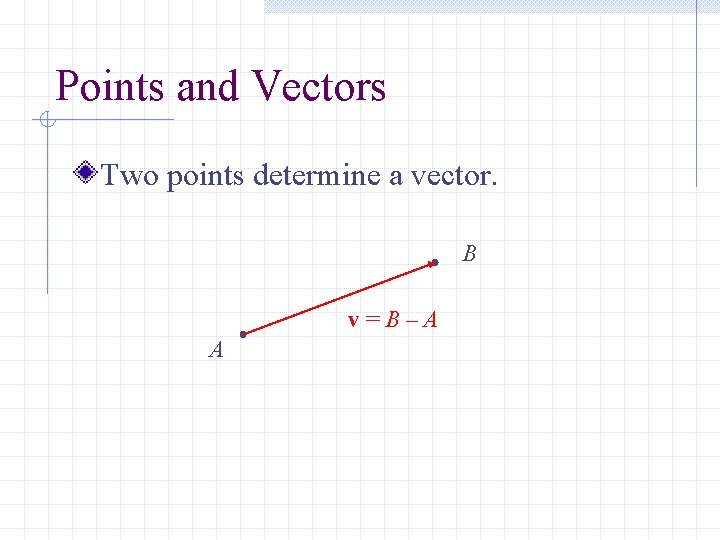 Points and Vectors

Two points determine a vector.

$B$

$\mathbf{v} = B - A$

$A$